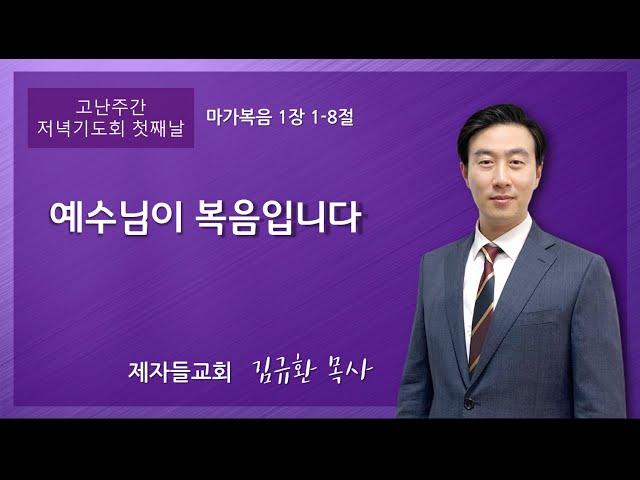 고난주간
저녁기도회 첫째날

마가복음 1장 1-8절

예수님이 복음입니다

제자들교회 김규환 목사